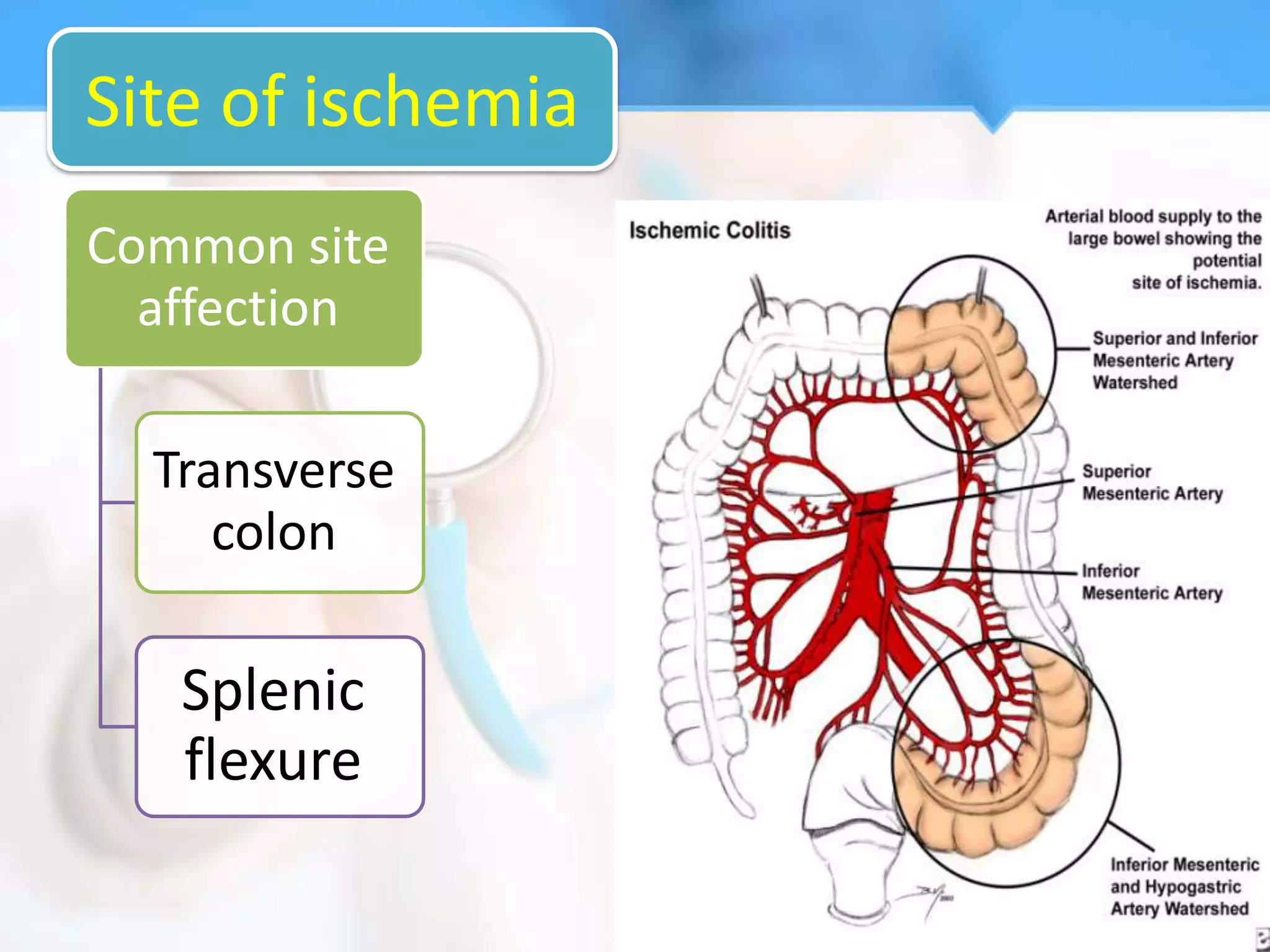 Site of ischemia

Common site affection

Transverse colon

Splenic flexure

Ischemic Colitis

Arterial blood supply to the large bowel showing the potential site of ischemia.

Superior and Inferior Mesenteric Artery Watershed

Superior Mesenteric Artery

Inferior Mesenteric Artery

Inferior Mesenteric and Hypogastric Artery Watershed